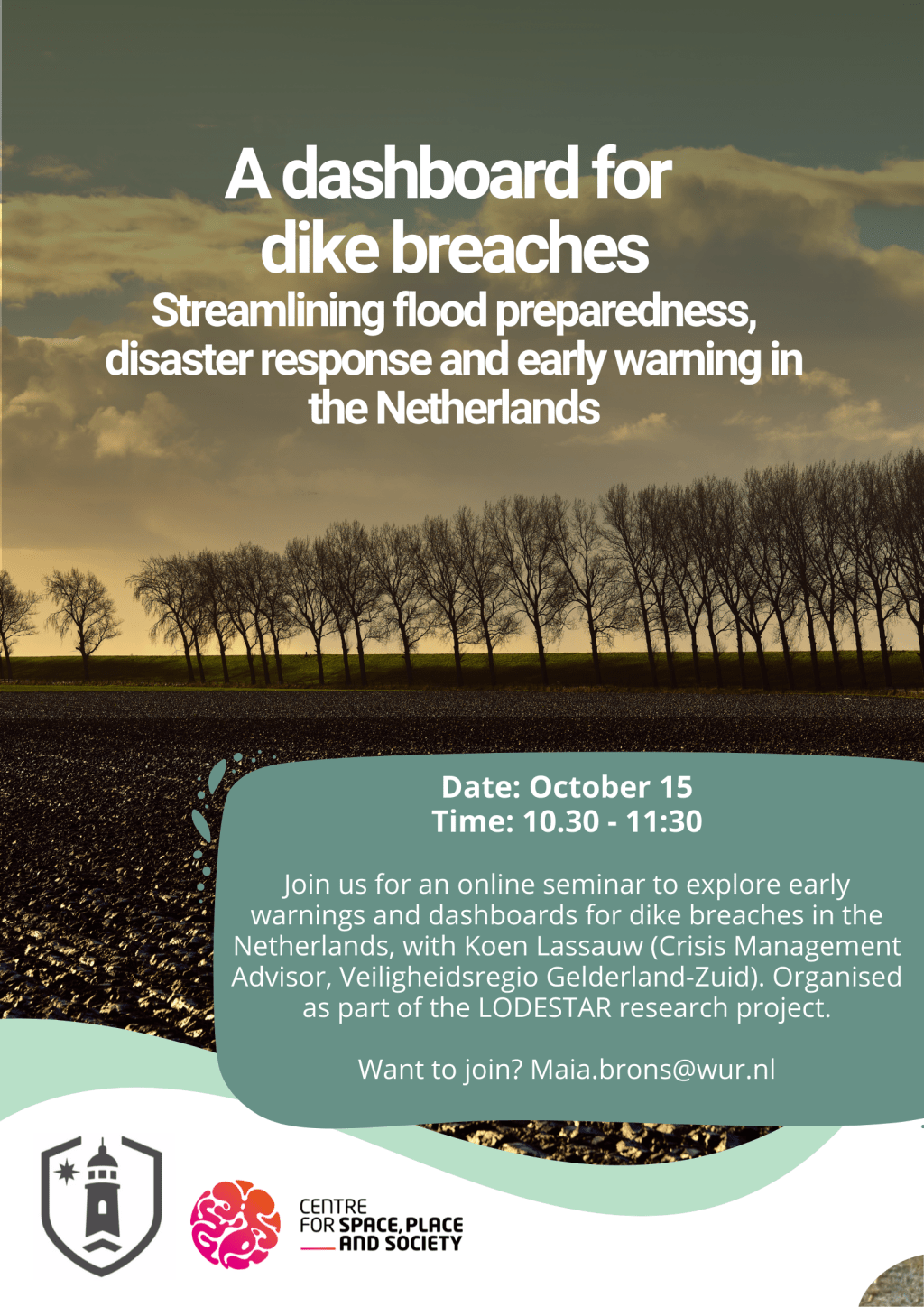 A dashboard for dike breaches

Streamlining flood preparedness, disaster response and early warning in the Netherlands

Date: October 15
Time: 10.30 - 11:30

Join us for an online seminar to explore early warnings and dashboards for dike breaches in the Netherlands, with Koen Lassauw (Crisis Management Advisor, Veiligheidsregio Gelderland-Zuid). Organised as part of the LODESTAR research project.

Want to join? Maia.brons@wur.nl

CENTRE FOR SPACE, PLACE AND SOCIETY